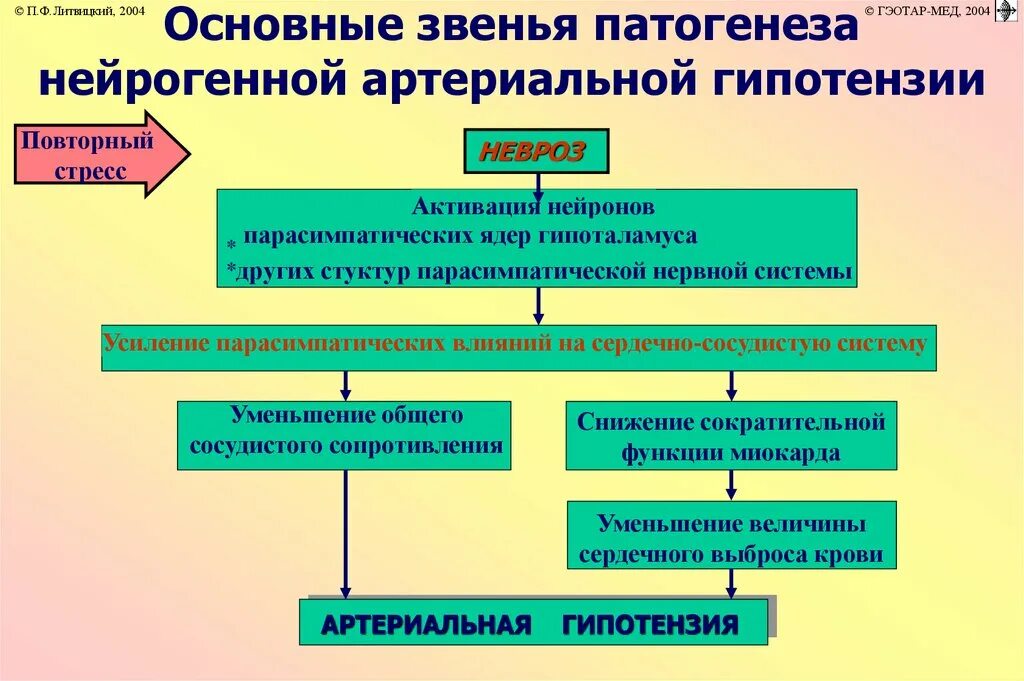 © П.Ф. Литвицкий, 2004

© ГЭОТАР-МЕД, 2004

Основные звенья патогенеза нейрогенной артериальной гипотензии

Повторный стресс

НЕВРОЗ

Активация нейронов
* парасимпатических ядер гипоталамуса
*других стуктур парасимпатической нервной системы

Усиление парасимпатических влияний на сердечно-сосудистую систему

Уменьшение общего сосудистого сопротивления

Снижение сократительной функции миокарда

Уменьшение величины сердечного выброса крови

АРТЕРИАЛЬНАЯ ГИПОТЕНЗИЯ